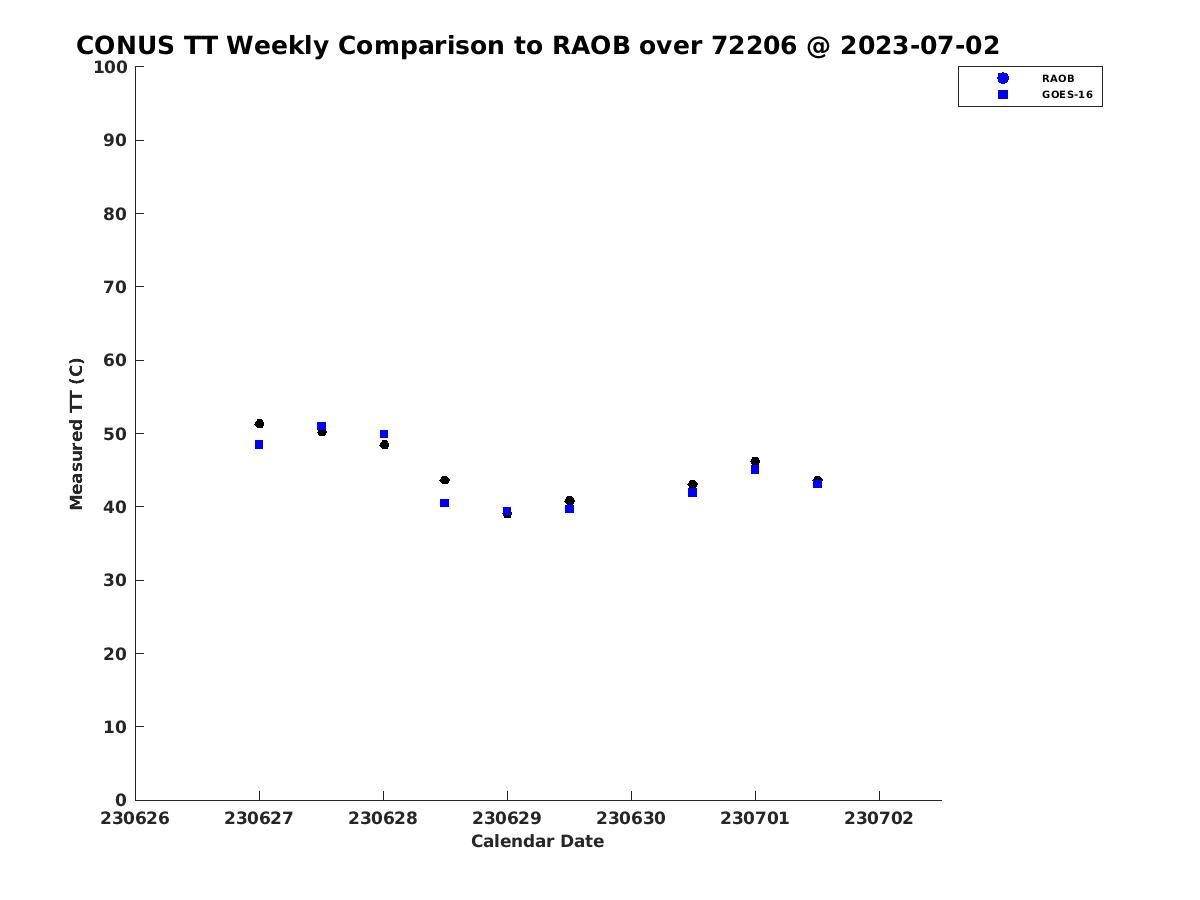 CONUS TT Weekly Comparison to RAOB over 72206 @ 2023-07-02

RAOB
GOES-16

Measured TT (C)

100
90
80
70
60
50
40
30
20
10
0

230626 230627 230628 230629 230630 230701 230702

Calendar Date